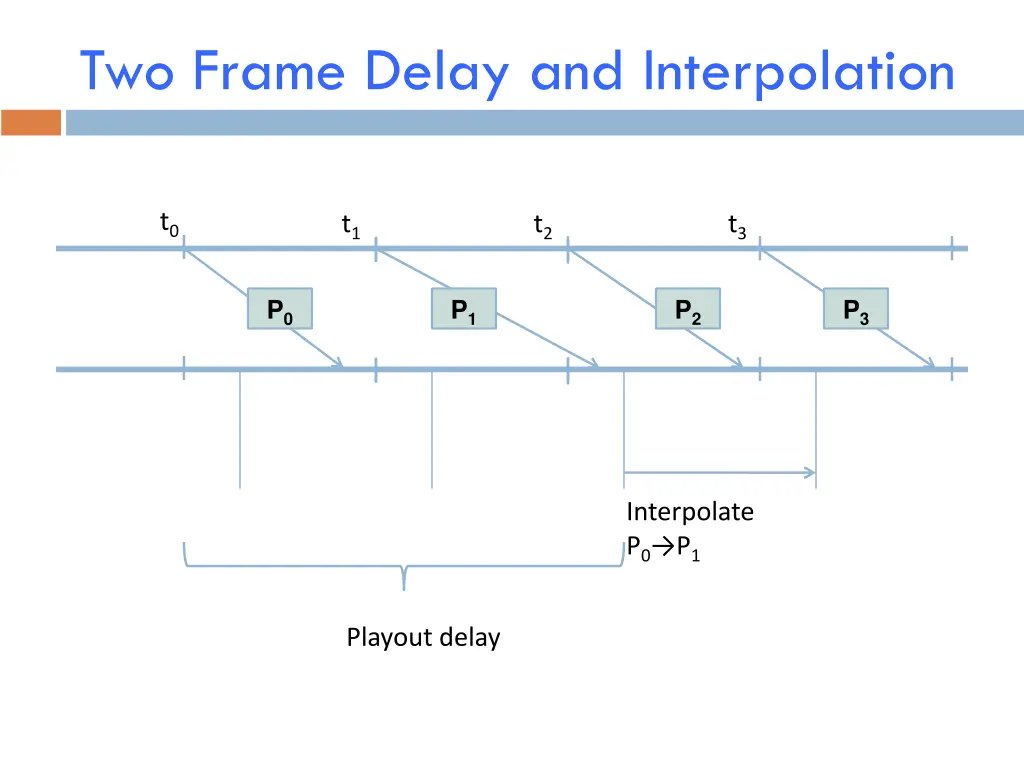 Two Frame Delay and Interpolation

$t_0$

$t_1$

$t_2$

$t_3$

$P_0$

$P_1$

$P_2$

$P_3$

Interpolate
$P_0 \rightarrow P_1$

Playout delay